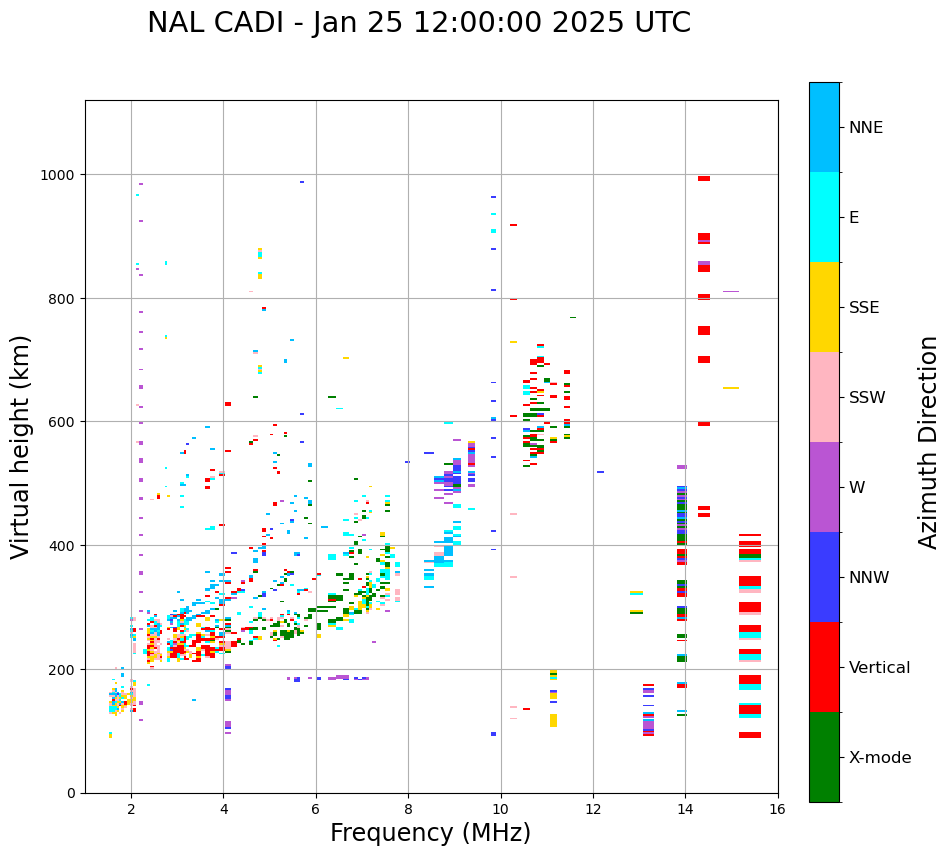 NAL CADI - Jan 25 12:00:00 2025 UTC

Virtual height (km)

1000
800
600
400
200
0

2
4
6
8
10
12
14
16

Frequency (MHz)

NNE
E
SSE
SSW
W
NNW
Vertical
X-mode

Azimuth Direction